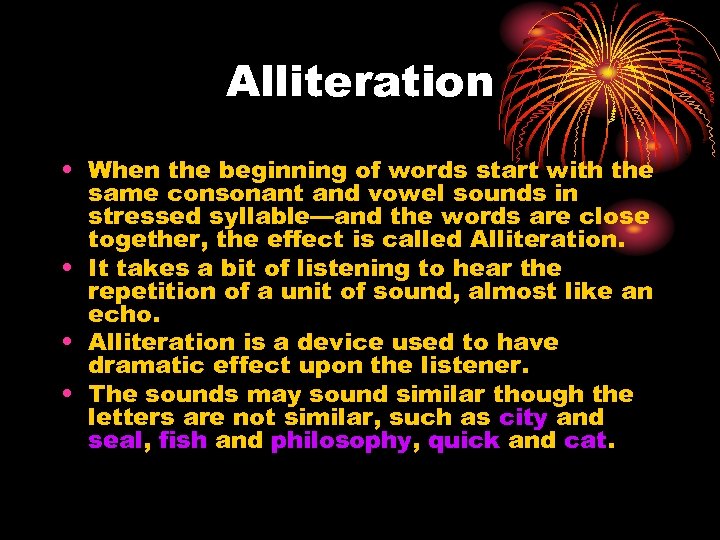 Alliteration

• When the beginning of words start with the same consonant and vowel sounds in stressed syllable—and the words are close together, the effect is called Alliteration.
• It takes a bit of listening to hear the repetition of a unit of sound, almost like an echo.
• Alliteration is a device used to have dramatic effect upon the listener.
• The sounds may sound similar though the letters are not similar, such as city and seal, fish and philosophy, quick and cat.